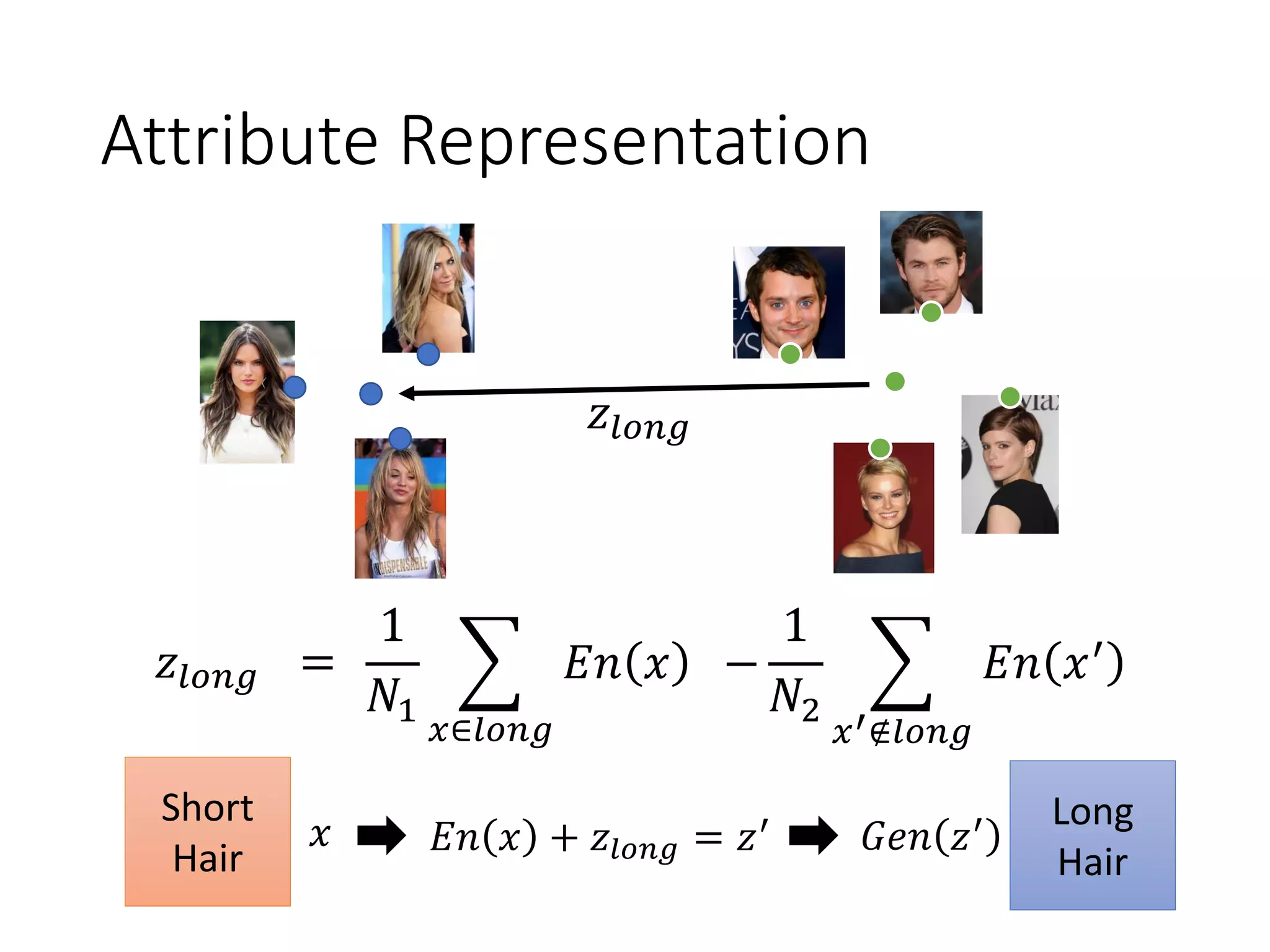 Attribute Representation

$z_{long}$

$z_{long} = \frac{1}{N_1} \sum_{x \in long} En(x) - \frac{1}{N_2} \sum_{x' \notin long} En(x')$

Short Hair

$x$ ➡ $En(x) + z_{long} = z'$ ➡ $Gen(z')$

Long Hair